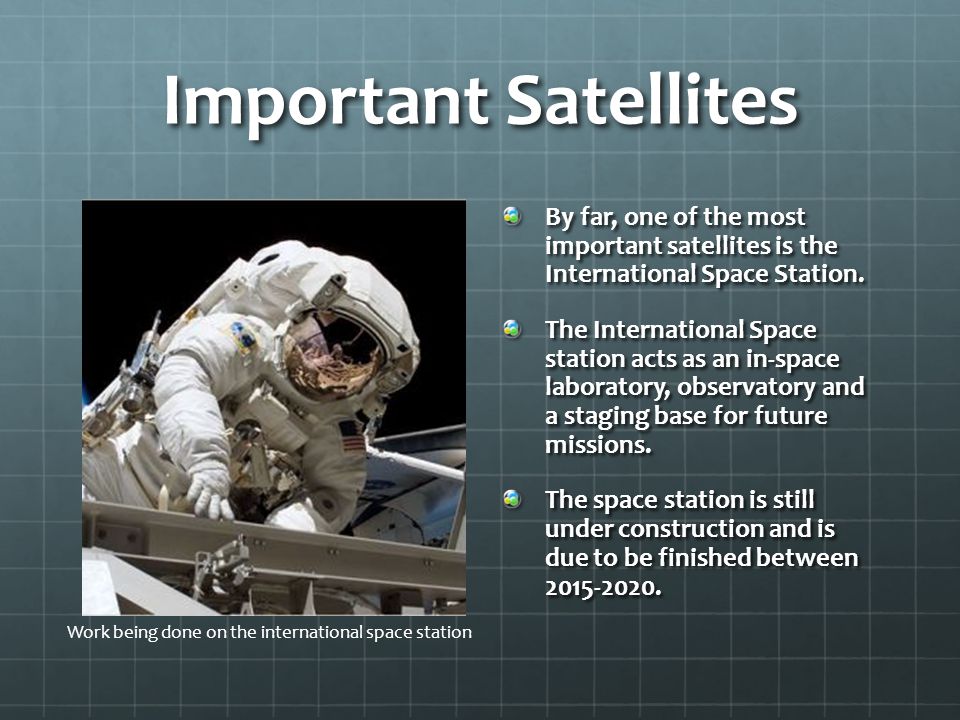 Important Satellites

Work being done on the international space station

By far, one of the most important satellites is the International Space Station.

The International Space station acts as an in-space laboratory, observatory and a staging base for future missions.

The space station is still under construction and is due to be finished between 2015-2020.